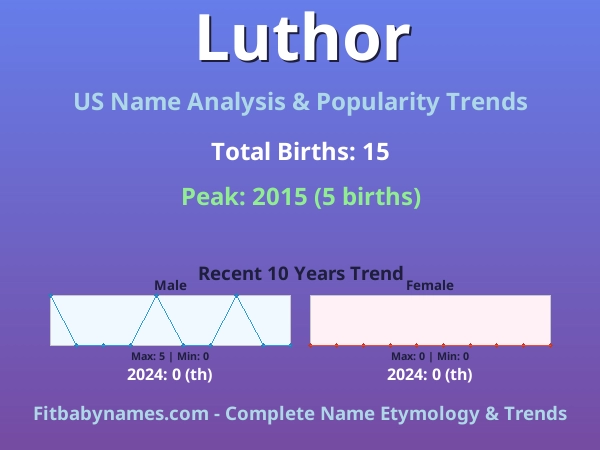 Luthor

US Name Analysis & Popularity Trends

Total Births: 15

Peak: 2015 (5 births)

Recent 10 Years Trend

Male

Max: 5 | Min: 0

2024: 0 (th)

Female

Max: 0 | Min: 0

2024: 0 (th)

Fitbabynames.com - Complete Name Etymology & Trends